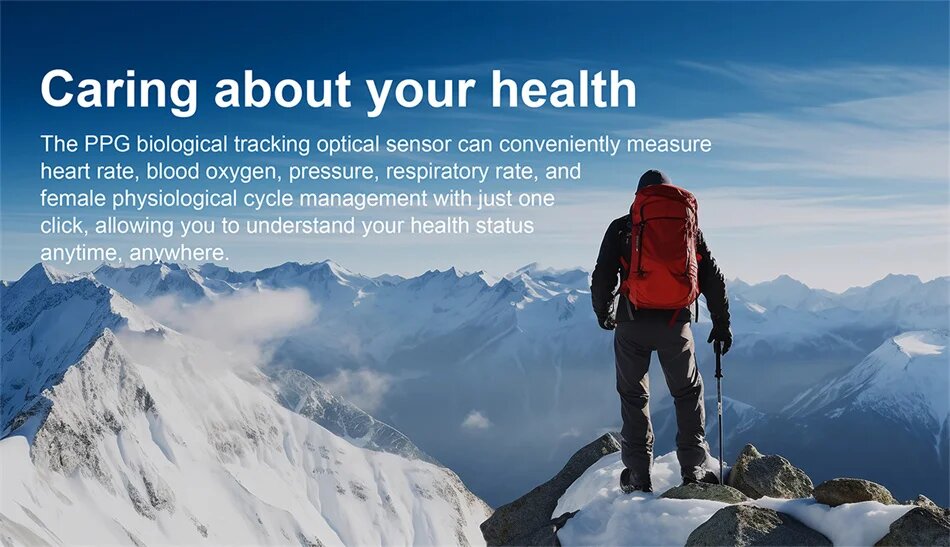 Caring about your health

The PPG biological tracking optical sensor can conveniently measure heart rate, blood oxygen, pressure, respiratory rate, and female physiological cycle management with just one click, allowing you to understand your health status anytime, anywhere.